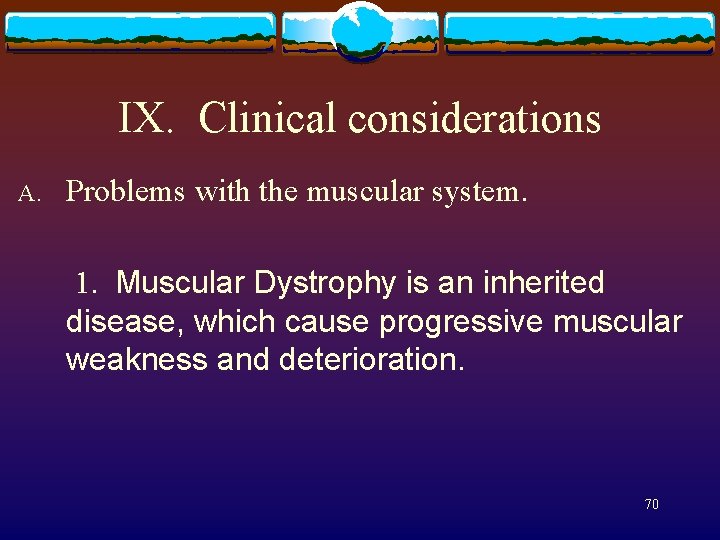 IX. Clinical considerations

A. Problems with the muscular system.

1. Muscular Dystrophy is an inherited disease, which cause progressive muscular weakness and deterioration.

70